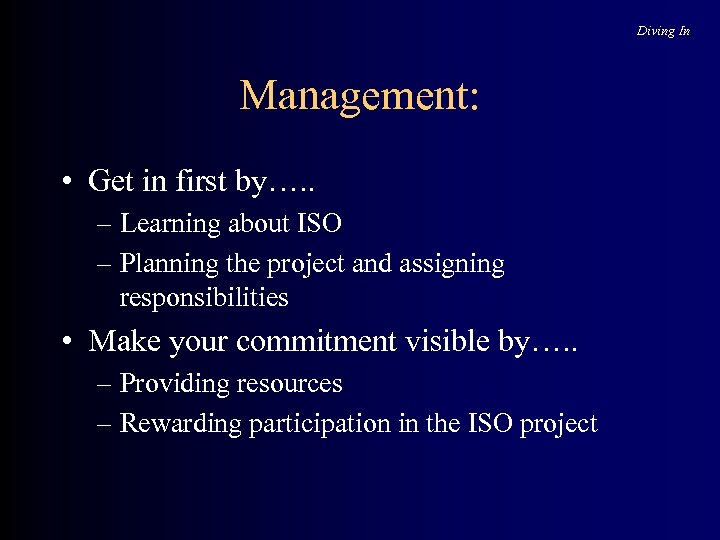 Diving In

Management:

• Get in first by…..
– Learning about ISO
– Planning the project and assigning responsibilities

• Make your commitment visible by…..
– Providing resources
– Rewarding participation in the ISO project